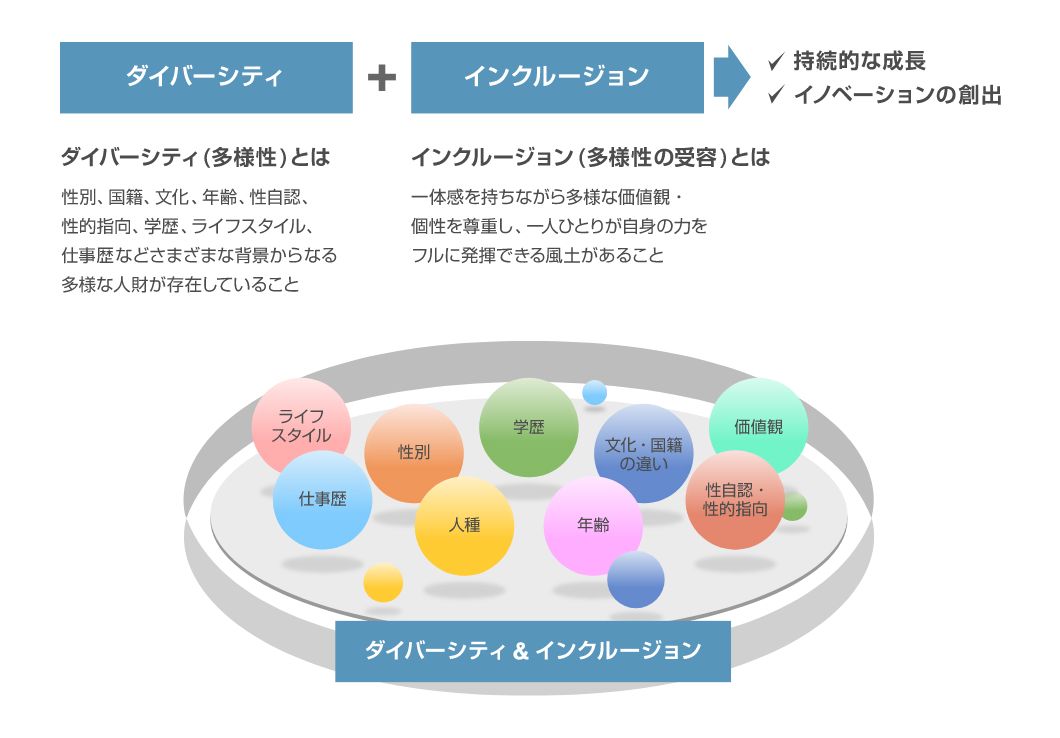 ダイバーシティ + インクルージョン

✓ 持続的な成長
✓ イノベーションの創出

ダイバーシティ（多様性）とは

性別、国籍、文化、年齢、性自認、性的指向、学歴、ライフスタイル、仕事歴などさまざまな背景からなる多様な人財が存在していること

インクルージョン（多様性の受容）とは

一体感を持ちながら多様な価値観・個性を尊重し、一人ひとりが自身の力をフルに発揮できる風土があること

ライフスタイル
性別
学歴
文化・国籍の違い
価値観
仕事歴
人種
年齢
性自認・性的指向

ダイバーシティ & インクルージョン